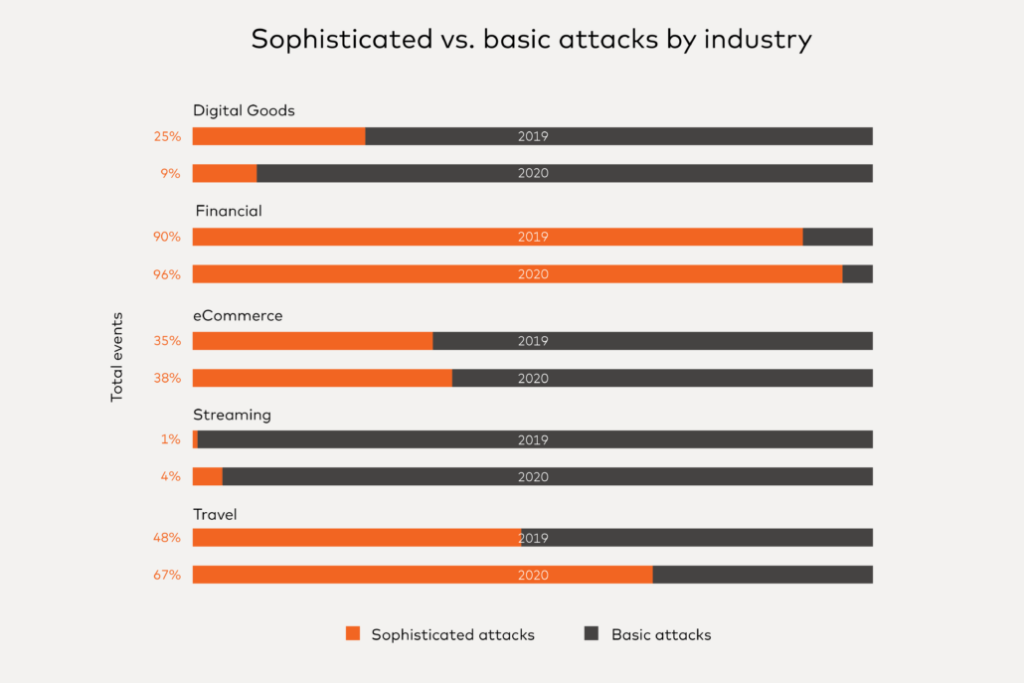 Sophisticated vs. basic attacks by industry

Total events

Digital Goods
25% 2019
9% 2020

Financial
90% 2019
96% 2020

eCommerce
35% 2019
38% 2020

Streaming
1% 2019
4% 2020

Travel
48% 2019
67% 2020

Sophisticated attacks
Basic attacks